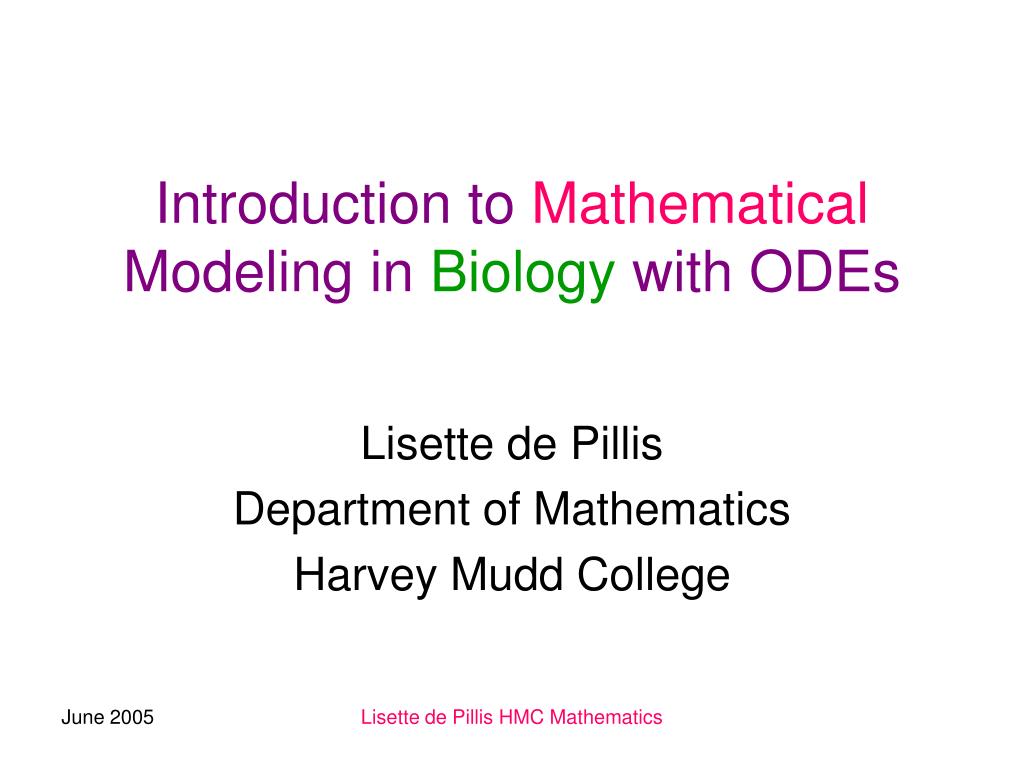 Introduction to Mathematical Modeling in Biology with ODEs

Lisette de Pillis
Department of Mathematics
Harvey Mudd College

June 2005

Lisette de Pillis HMC Mathematics